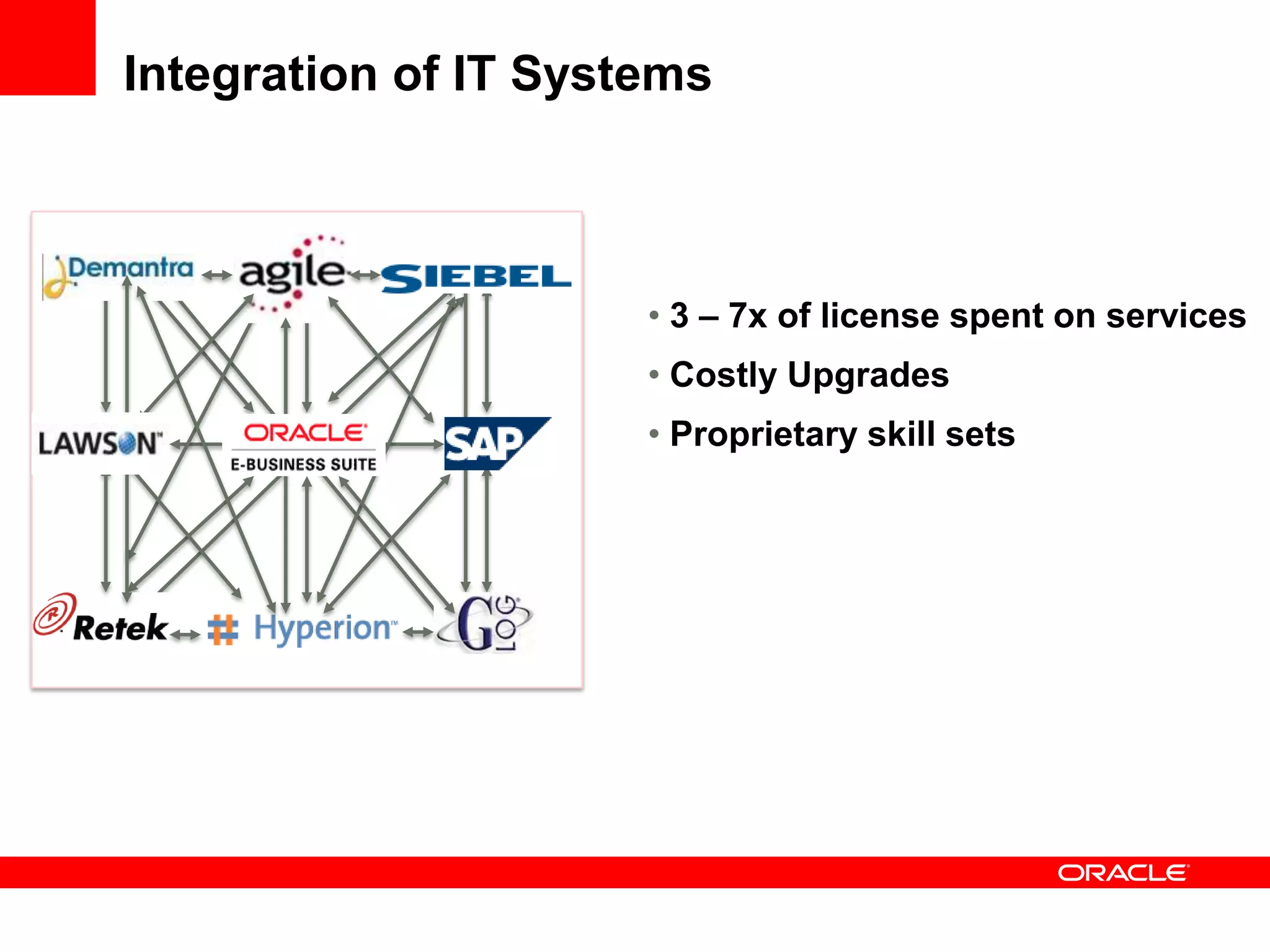 Integration of IT Systems

Demantra
agile
SIEBEL
LAWSON
ORACLE
E-BUSINESS SUITE
SAP
Retek
Hyperion
G LOG

• 3 – 7x of license spent on services
• Costly Upgrades
• Proprietary skill sets

ORACLE